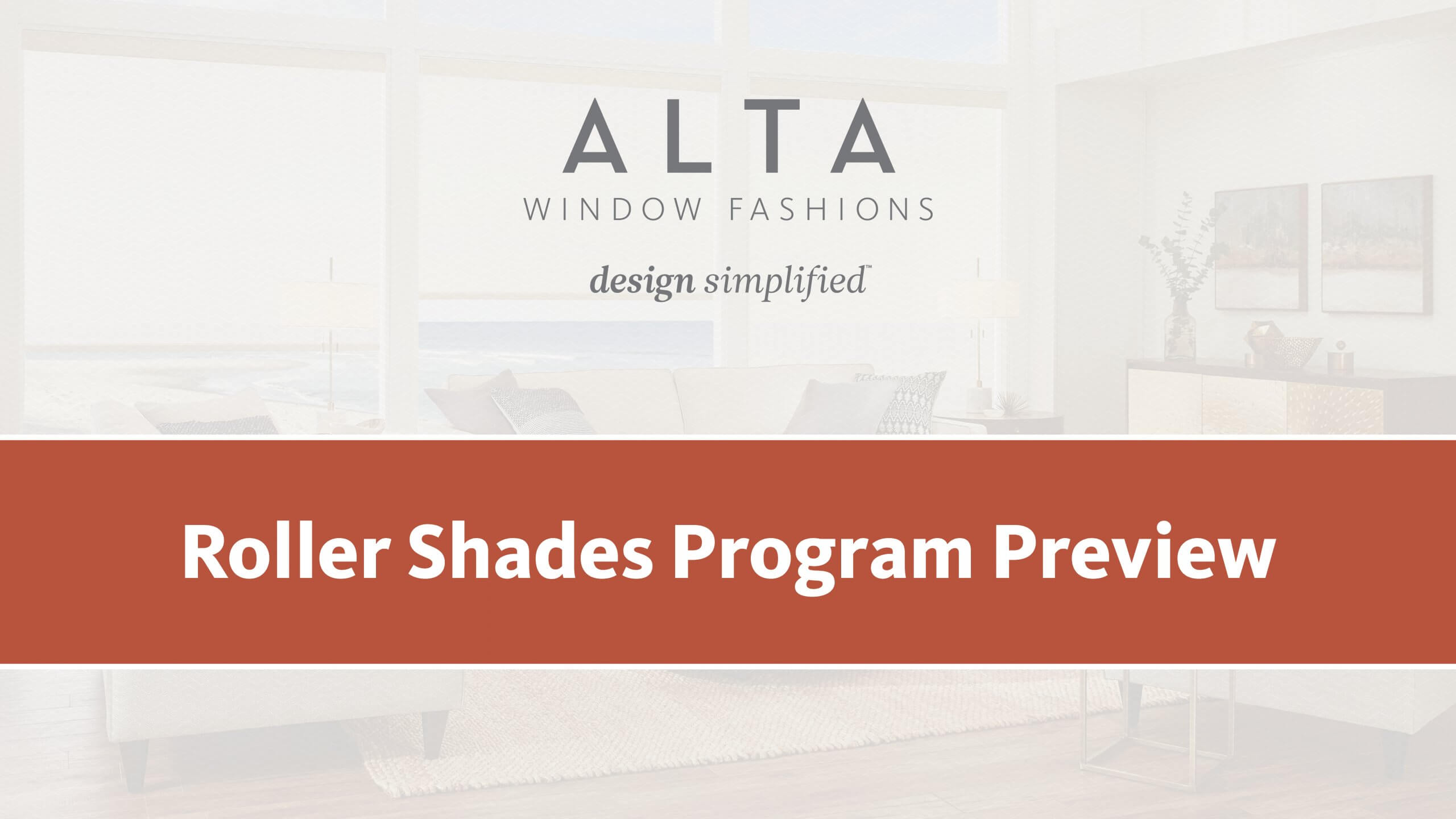 ALTA
WINDOW FASHIONS

design simplified™

Roller Shades Program Preview